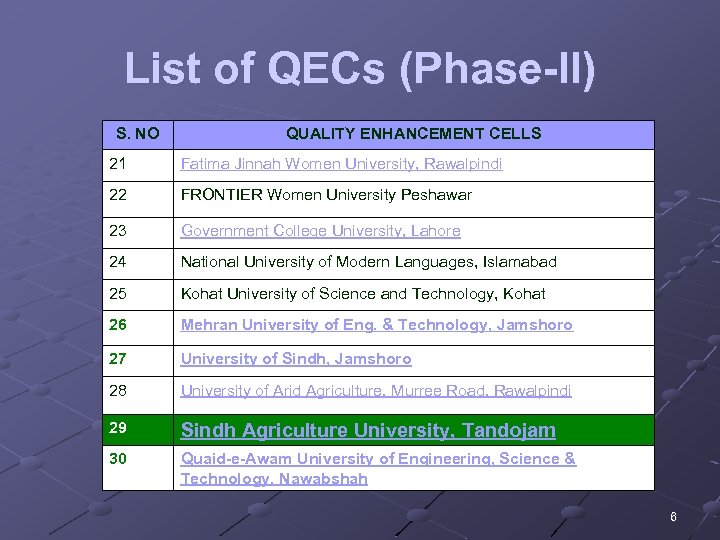 List of QECs (Phase-II)

| S. NO | QUALITY ENHANCEMENT CELLS |
|---|---|
| 21 | Fatima Jinnah Women University, Rawalpindi |
| 22 | FRONTIER Women University Peshawar |
| 23 | Government College University, Lahore |
| 24 | National University of Modern Languages, Islamabad |
| 25 | Kohat University of Science and Technology, Kohat |
| 26 | Mehran University of Eng. & Technology, Jamshoro |
| 27 | University of Sindh, Jamshoro |
| 28 | University of Arid Agriculture, Murree Road, Rawalpindi |
| 29 | Sindh Agriculture University, Tandojam |
| 30 | Quaid-e-Awam University of Engineering, Science & Technology, Nawabshah |

6